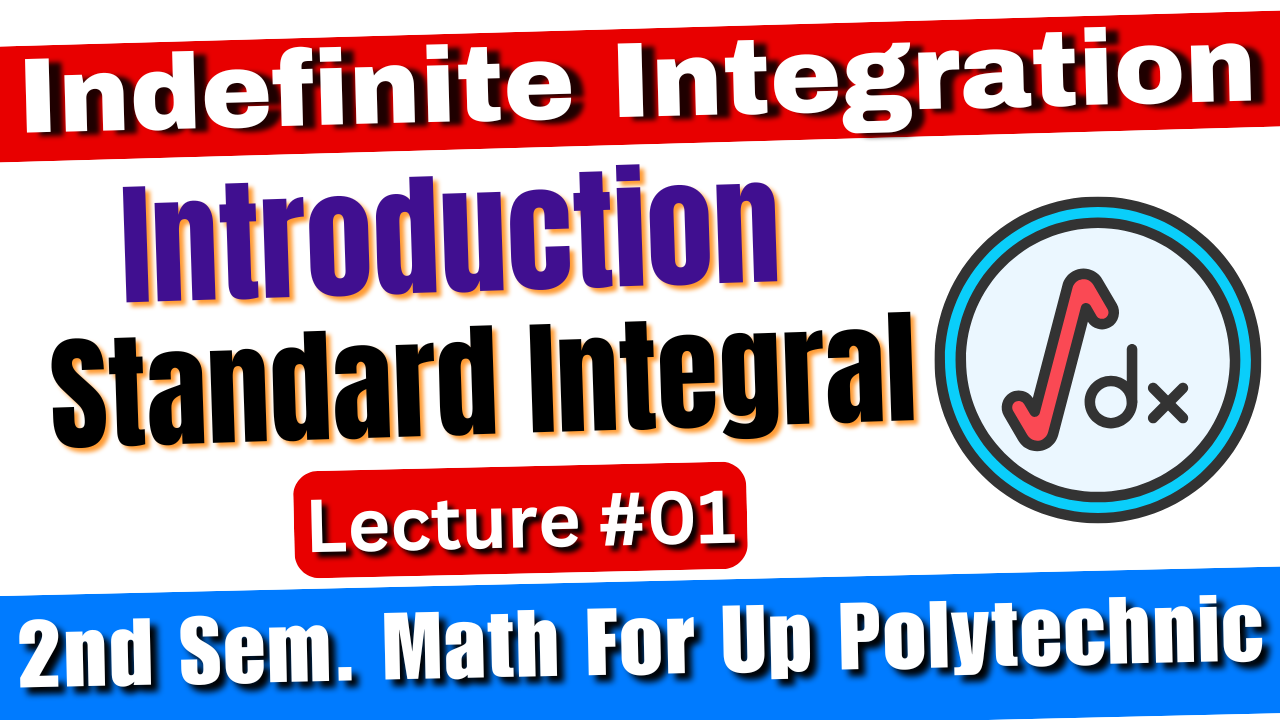 Indefinite Integration

Introduction

Standard Integral

$\int dx$

Lecture #01

2nd Sem. Math For Up Polytechnic